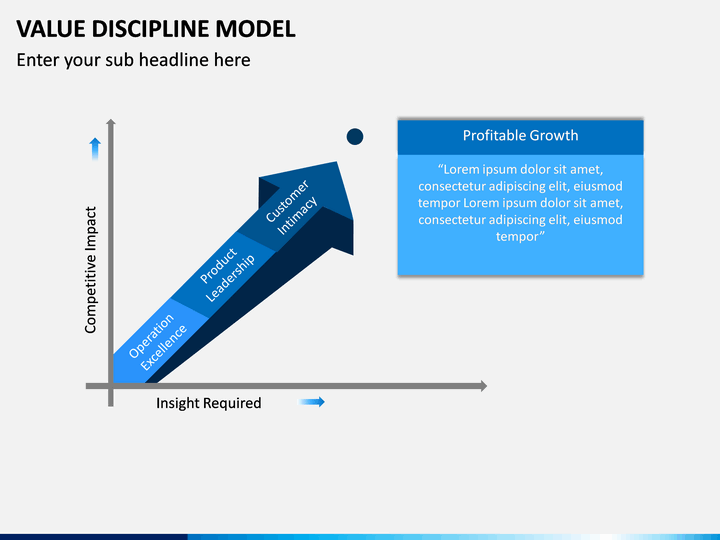 VALUE DISCIPLINE MODEL

Enter your sub headline here

Competitive Impact

Operation Excellence

Product Leadership

Customer Intimacy

Insight Required

Profitable Growth

“Lorem ipsum dolor sit amet, consectetur adipiscing elit, eiusmod tempor Lorem ipsum dolor sit amet, consectetur adipiscing elit, eiusmod tempor”